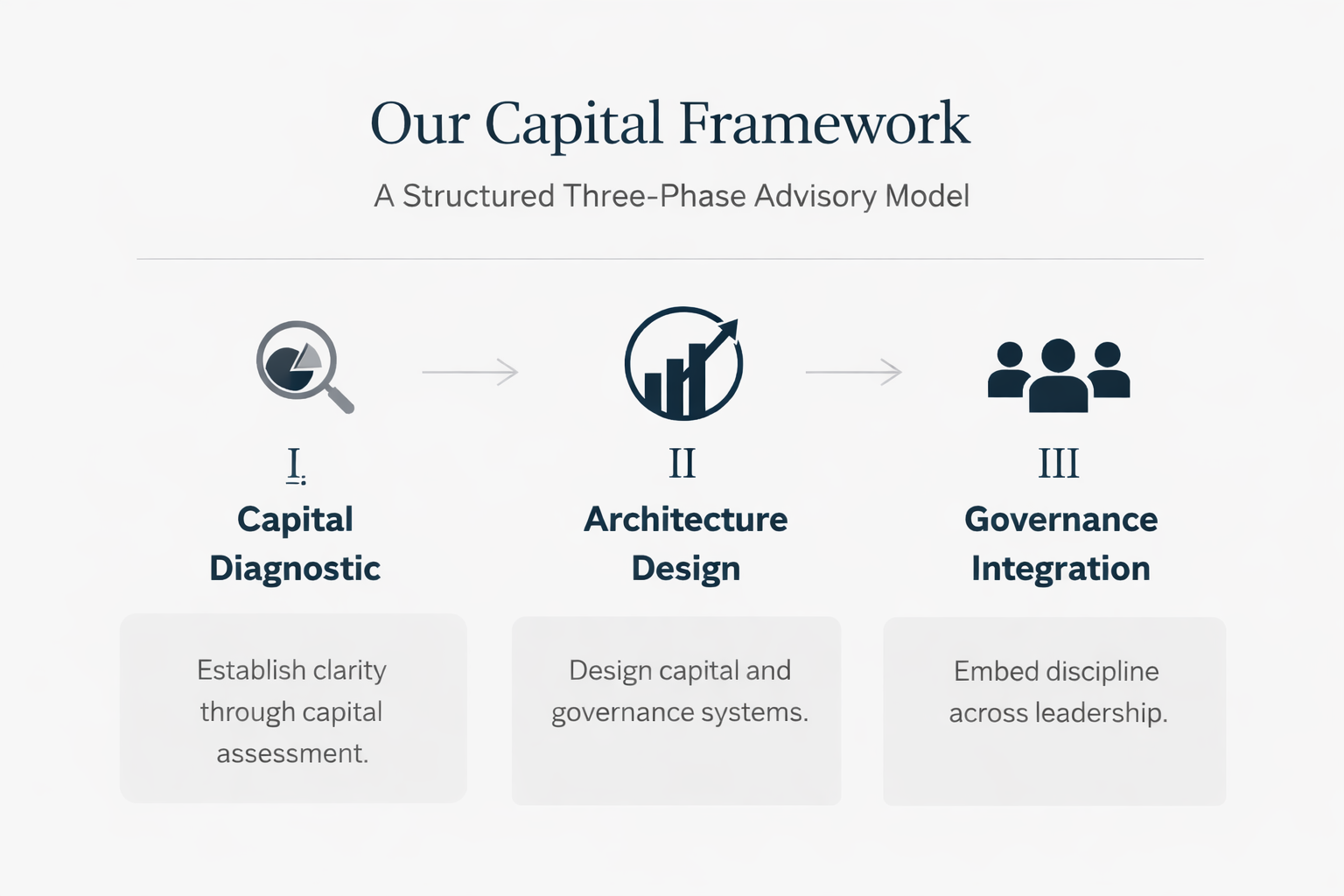 Our Capital Framework

A Structured Three-Phase Advisory Model

I.

Capital Diagnostic

Establish clarity through capital assessment.

II

Architecture Design

Design capital and governance systems.

III

Governance Integration

Embed discipline across leadership.